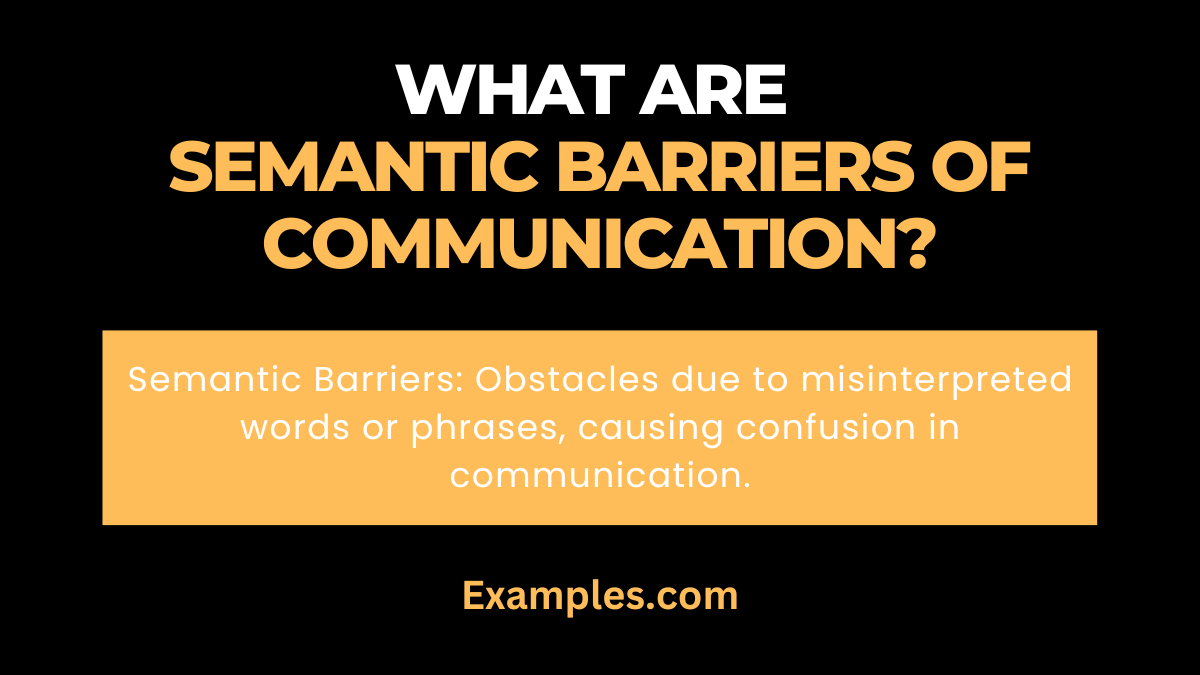 WHAT ARE
SEMANTIC BARRIERS OF COMMUNICATION?

Semantic Barriers: Obstacles due to misinterpreted words or phrases, causing confusion in communication.

Examples.com